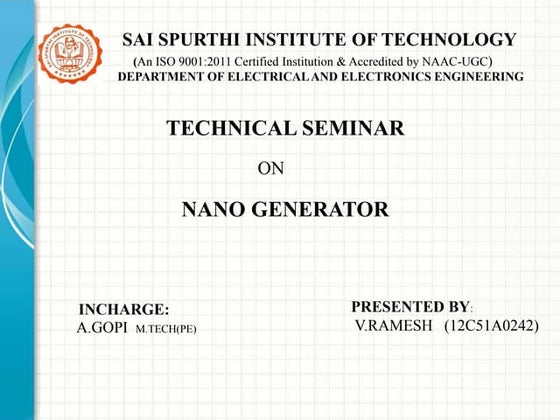 SAI SPURTHI INSTITUTE OF TECHNOLOGY
(An ISO 9001:2011 Certified Institution & Accredited by NAAC-UGC)
DEPARTMENT OF ELECTRICAL AND ELECTRONICS ENGINEERING

TECHNICAL SEMINAR

ON

NANO GENERATOR

INCHARGE:
A.GOPI M.TECH(PE)

PRESENTED BY:
V.RAMESH (12C51A0242)